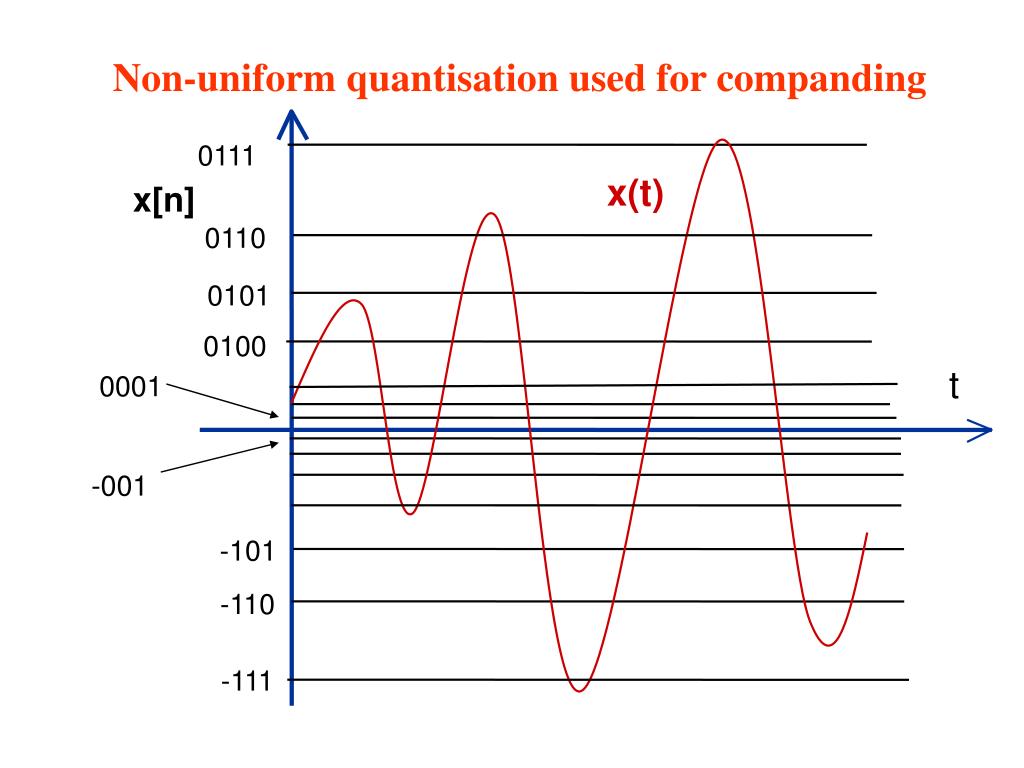 Non-uniform quantisation used for companding

0111
x[n]
x(t)
0110
0101
0100
0001
t
-001
-101
-110
-111